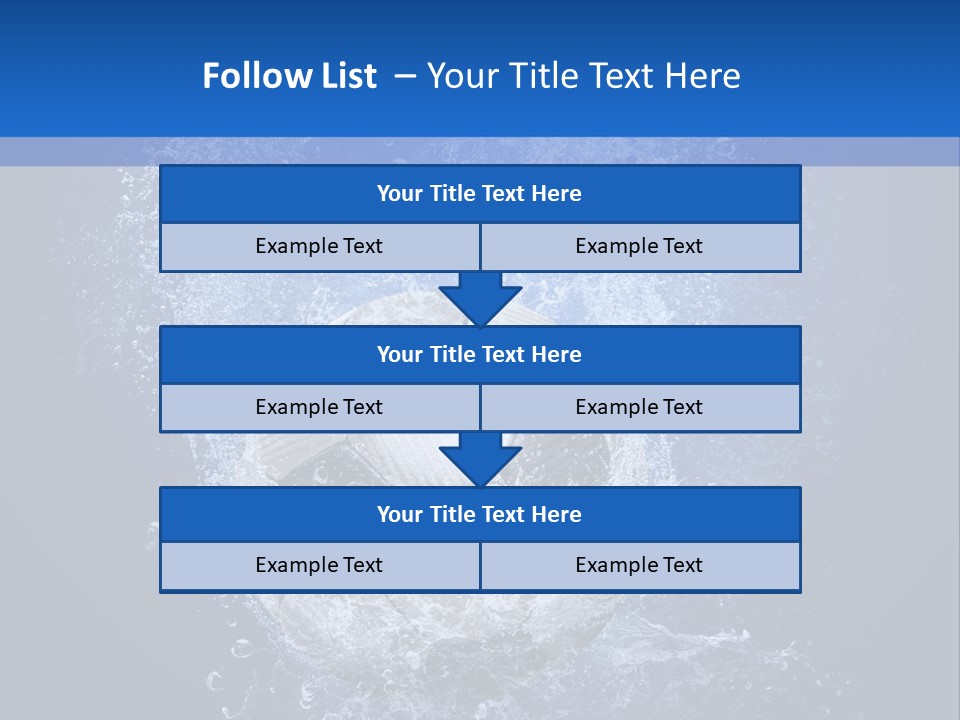 Follow List – Your Title Text Here

Your Title Text Here

Example Text

Example Text

Your Title Text Here

Example Text

Example Text

Your Title Text Here

Example Text

Example Text